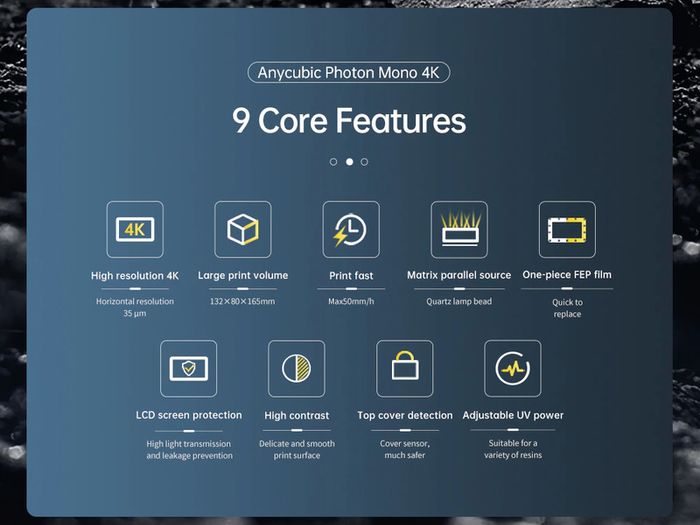 Anycubic Photon Mono 4K

9 Core Features

4K

High resolution 4K

Horizontal resolution 35 µm

Large print volume

132×80×165mm

Print fast

Max50mm/h

Matrix parallel source

Quartz lamp bead

One-piece FEP film

Quick to replace

LCD screen protection

High light transmission and leakage prevention

High contrast

Delicate and smooth print surface

Top cover detection

Cover sensor, much safer

Adjustable UV power

Suitable for a variety of resins